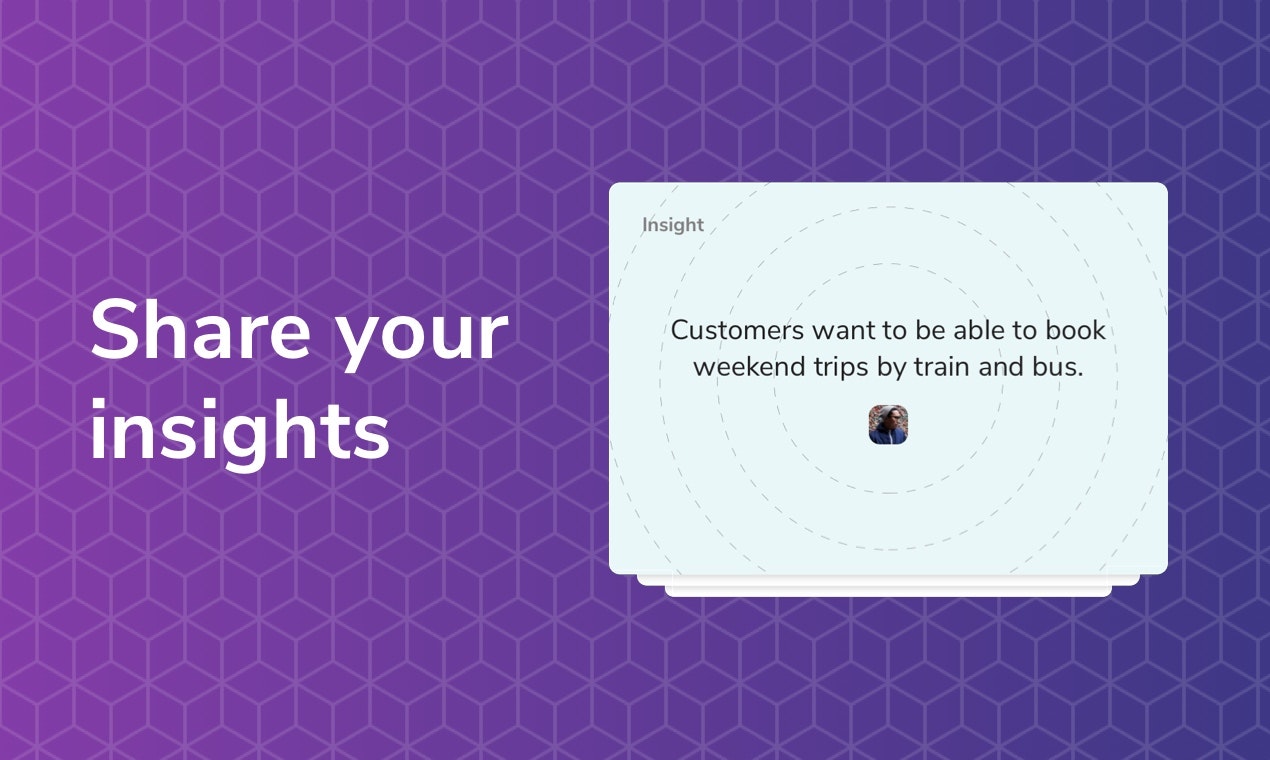 Share your insights

Insight

Customers want to be able to book weekend trips by train and bus.